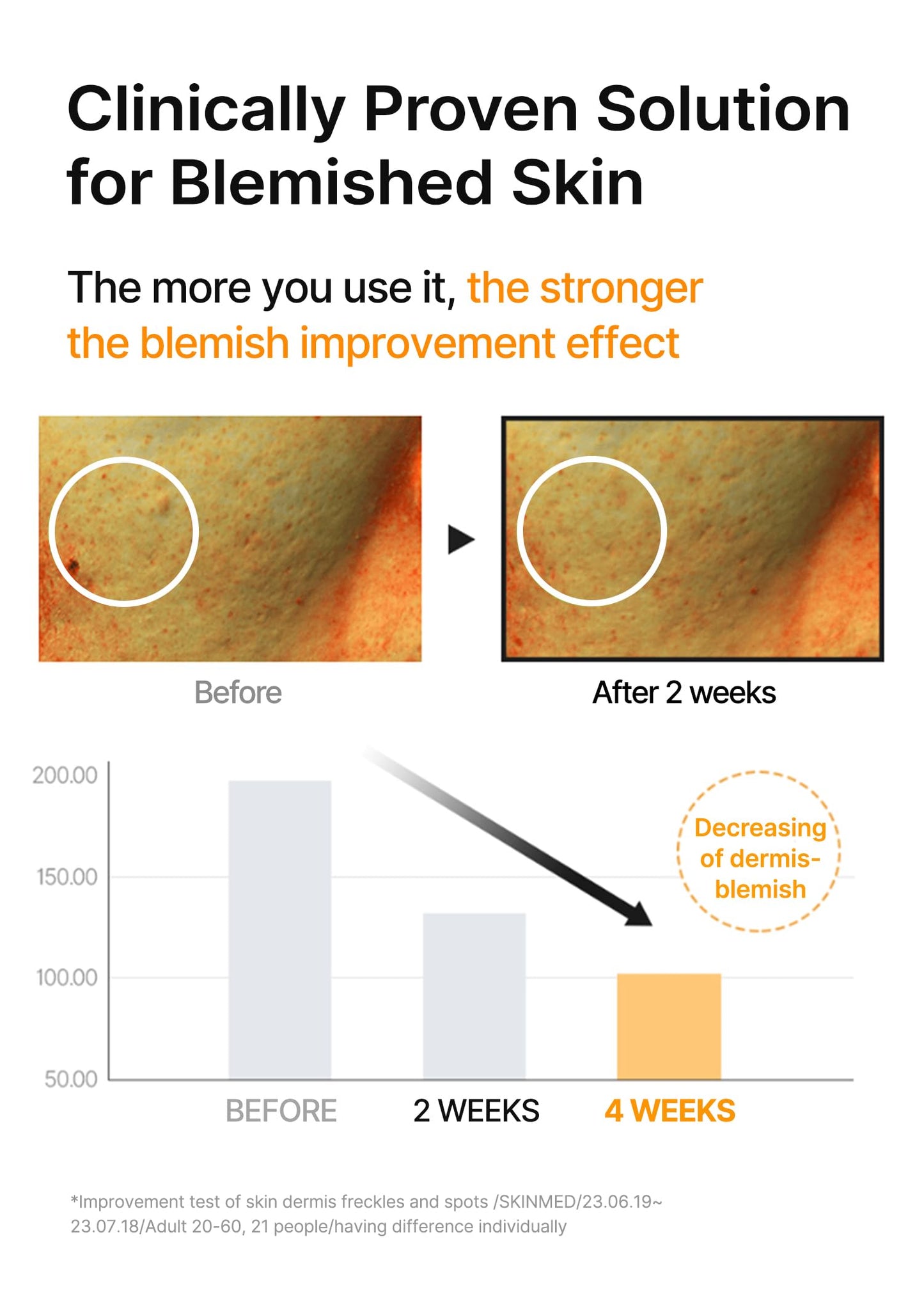 Clinically Proven Solution for Blemished Skin

The more you use it, the stronger the blemish improvement effect

Before

After 2 weeks

200.00
150.00
100.00
50.00

Decreasing of dermis-blemish

BEFORE
2 WEEKS
4 WEEKS

*Improvement test of skin dermis freckles and spots /SKINMED/23.06.19~ 23.07.18/Adult 20-60, 21 people/having difference individually